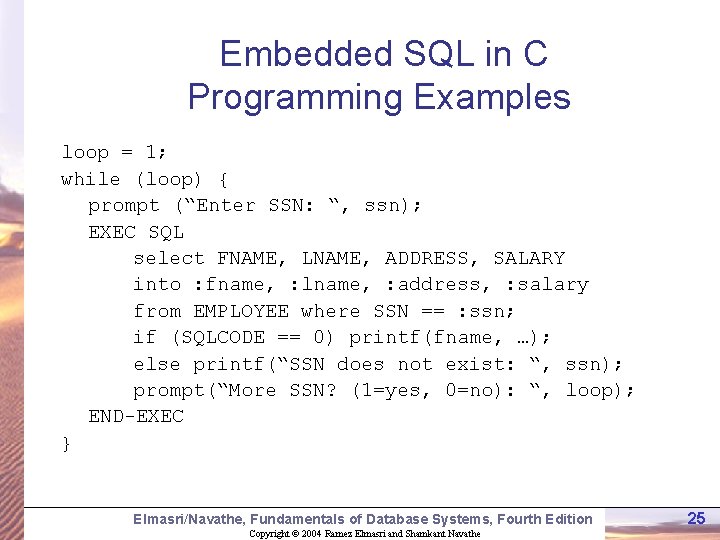 Embedded SQL in C Programming Examples

loop = 1;
while (loop) {
prompt (“Enter SSN: “, ssn);
EXEC SQL
select FNAME, LNAME, ADDRESS, SALARY
into :fname, :lname, :address, :salary
from EMPLOYEE where SSN == :ssn;
if (SQLCODE == 0) printf(fname, …);
else printf(“SSN does not exist: “, ssn);
prompt(“More SSN? (1=yes, 0=no): “, loop);
END-EXEC
}

Elmasri/Navathe, Fundamentals of Database Systems, Fourth Edition
Copyright © 2004 Ramez Elmasri and Shamkant Navathe
25